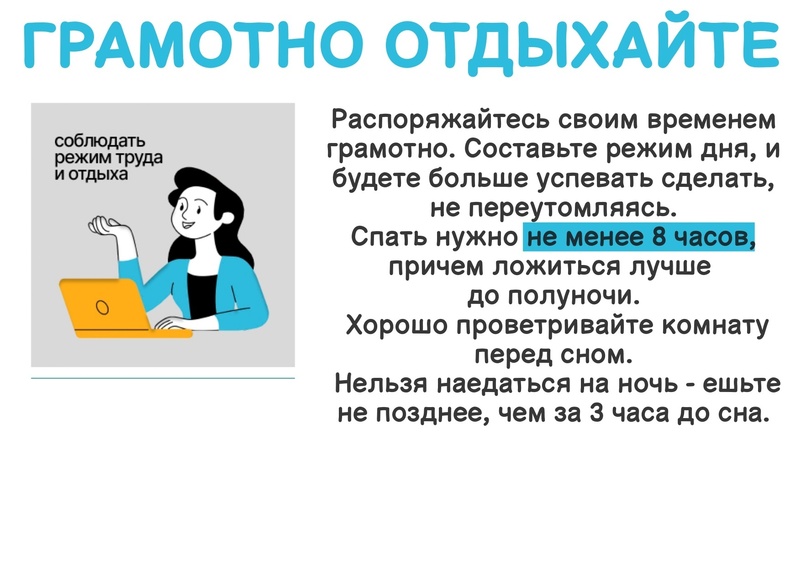 ГРАМОТНО ОТДЫХАЙТЕ

соблюдать режим труда и отдыха

Распоряжайтесь своим временем грамотно. Составьте режим дня, и будете больше успевать сделать, не переутомляясь.
Спать нужно не менее 8 часов, причем ложиться лучше до полуночи.
Хорошо проветривайте комнату перед сном.
Нельзя наедаться на ночь - ешьте не позднее, чем за 3 часа до сна.